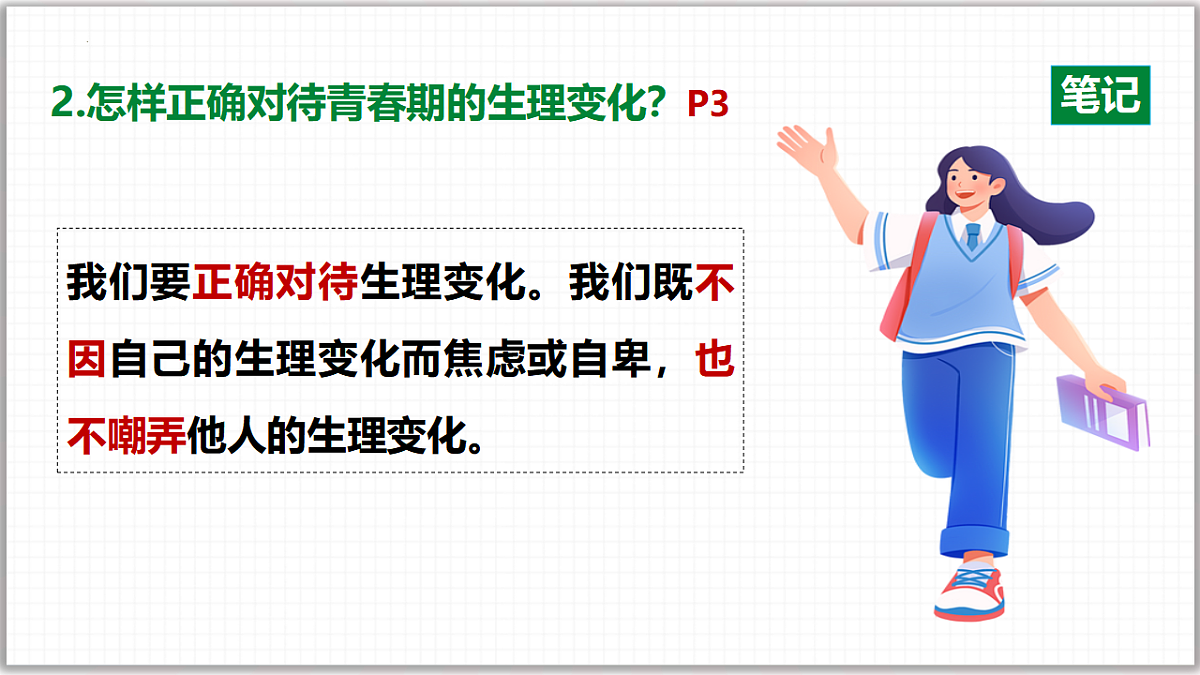 2.怎样正确对待青春期的生理变化？P3

笔记

我们要正确对待生理变化。我们既不因自己的生理变化而焦虑或自卑，也不嘲弄他人的生理变化。